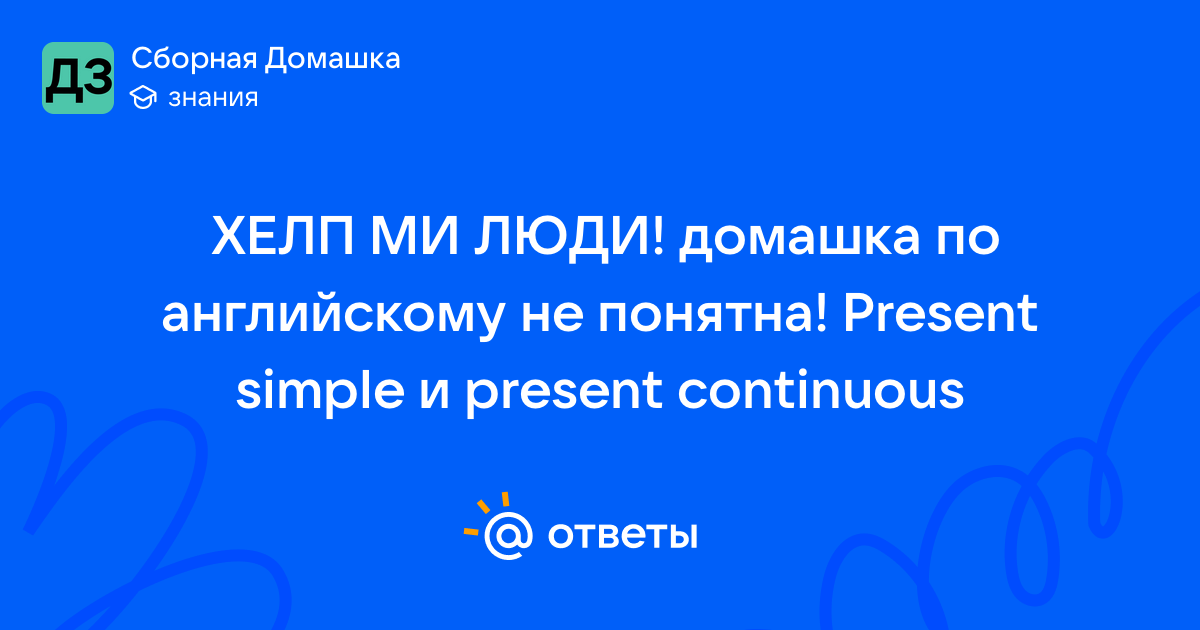 ДЗ
Сборная Домашка
знания

ХЕЛП МИ ЛЮДИ! домашка по английскому не понятна! Present simple и present continuous

@ ответы